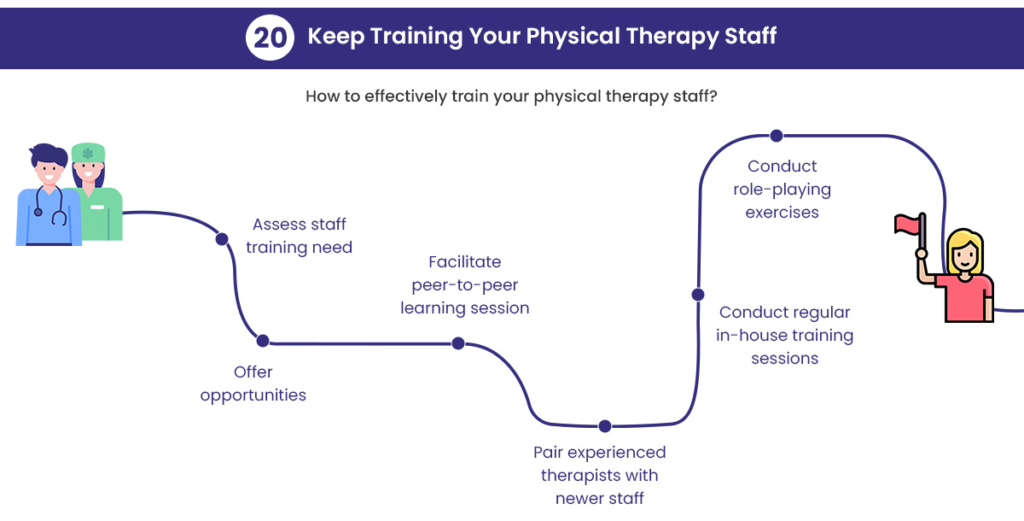 20 Keep Training Your Physical Therapy Staff

How to effectively train your physical therapy staff?

Assess staff training need

Offer opportunities

Facilitate peer-to-peer learning session

Pair experienced therapists with newer staff

Conduct regular in-house training sessions

Conduct role-playing exercises